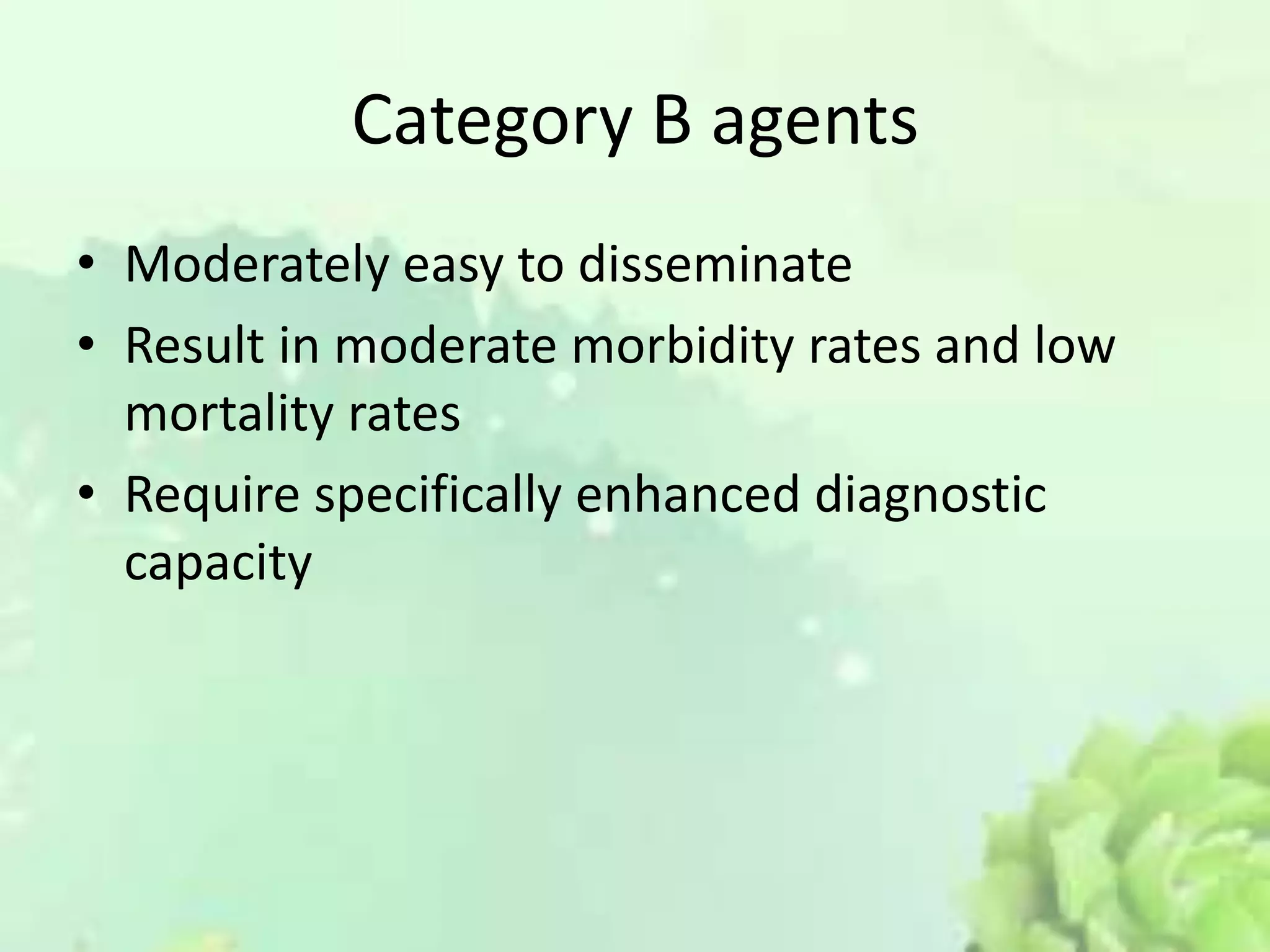 Category B agents

• Moderately easy to disseminate
• Result in moderate morbidity rates and low mortality rates
• Require specifically enhanced diagnostic capacity